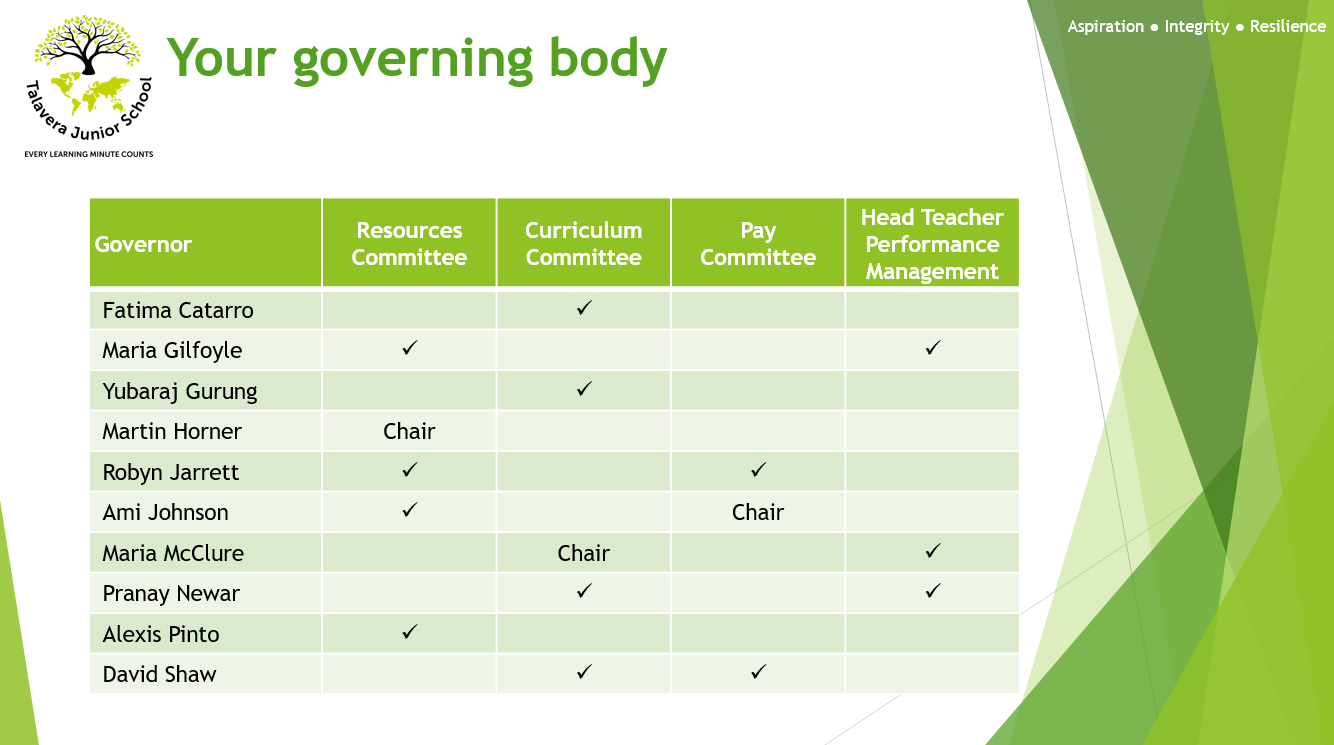 Talavera Junior School
EVERY LEARNING MINUTE COUNTS

Your governing body

Aspiration ● Integrity ● Resilience

| Governor | Resources Committee | Curriculum Committee | Pay Committee | Head Teacher Performance Management |
|---|---|---|---|---|
| Fatima Catarro | | ✓ | | |
| Maria Gilfoyle | ✓ | | | ✓ |
| Yubaraj Gurung | | ✓ | | |
| Martin Horner | Chair | | | |
| Robyn Jarrett | ✓ | | ✓ | |
| Ami Johnson | ✓ | | Chair | |
| Maria McClure | | Chair | | ✓ |
| Pranay Newar | | ✓ | | ✓ |
| Alexis Pinto | ✓ | | | |
| David Shaw | | ✓ | ✓ | |